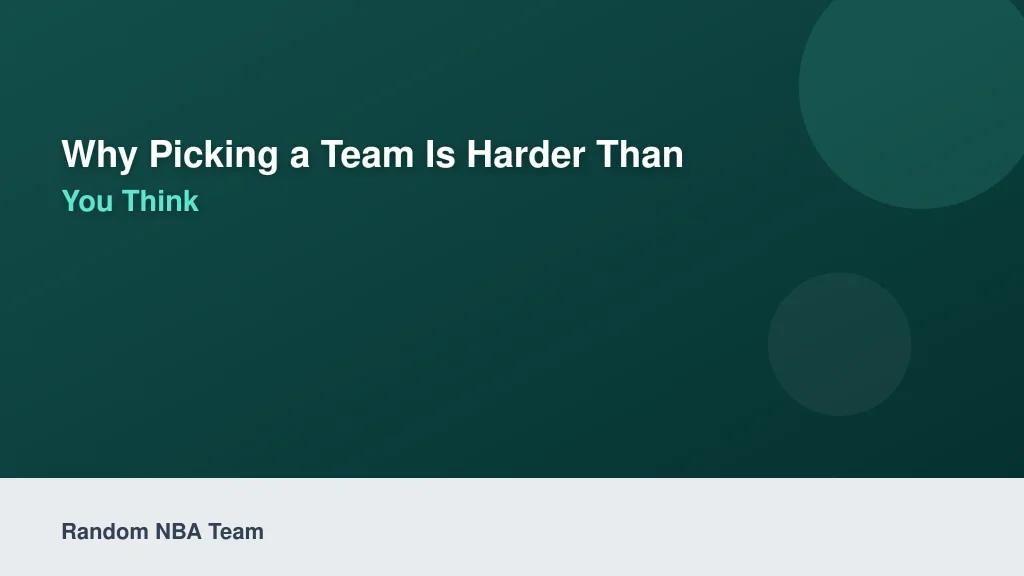 Why Picking a Team Is Harder Than
You Think

Random NBA Team